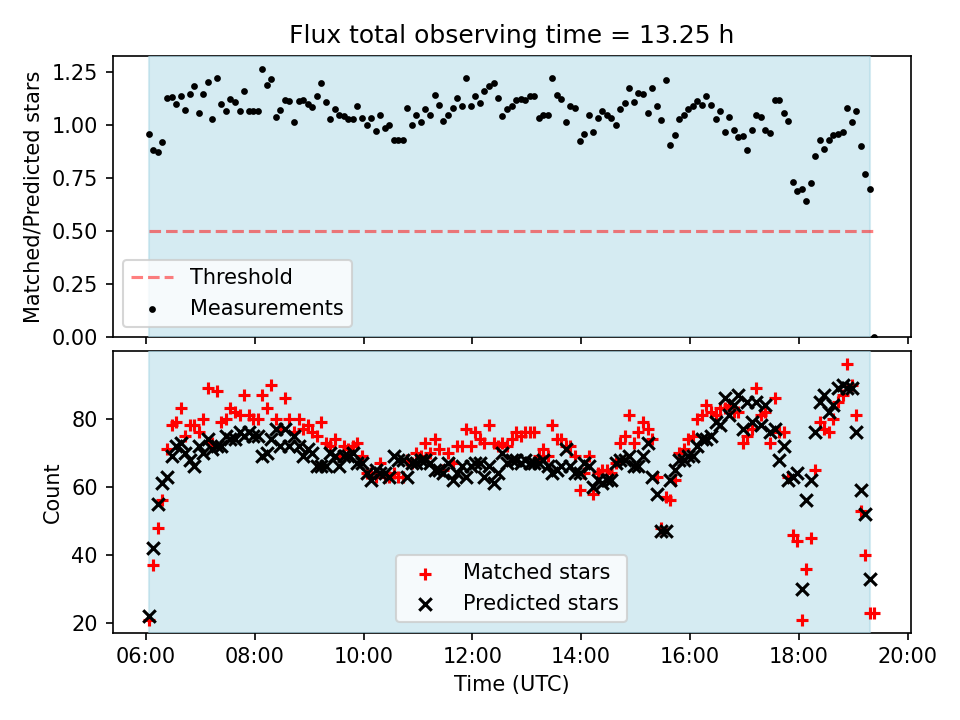 Flux total observing time = 13.25 h

Matched/Predicted stars

1.25
1.00
0.75
0.50
0.25
0.00

Threshold
Measurements

Count

80
60
40
20

Matched stars
Predicted stars

06:00 08:00 10:00 12:00 14:00 16:00 18:00 20:00

Time (UTC)